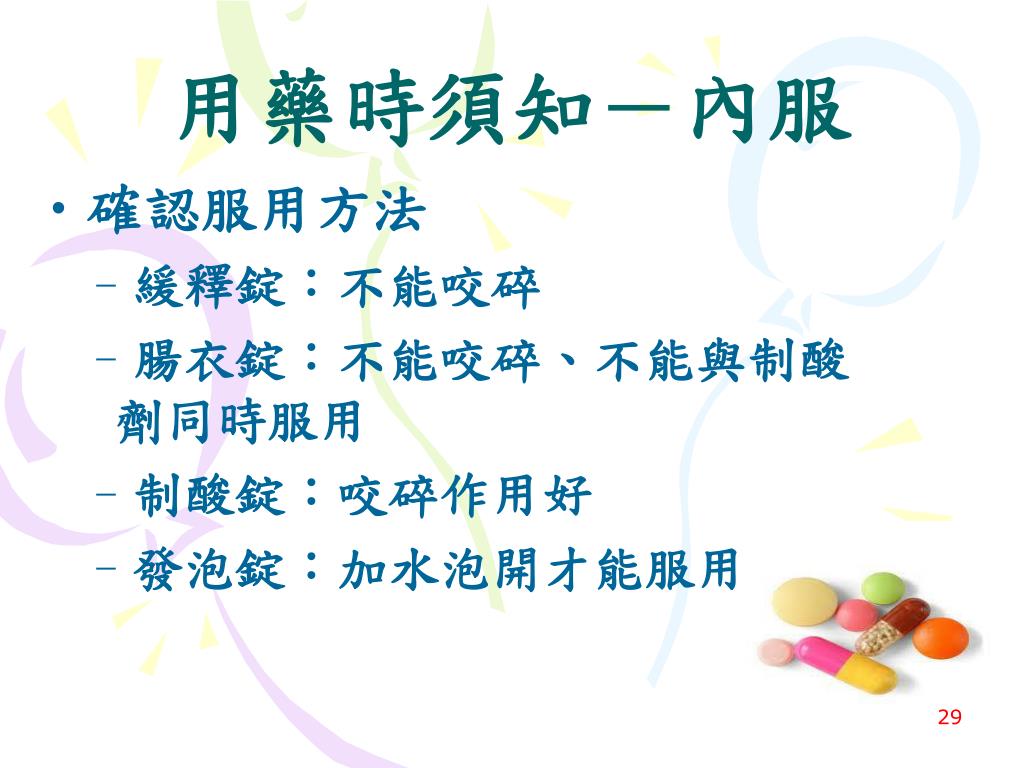 用藥時須知－內服

• 確認服用方法
  – 緩釋錠：不能咬碎
  – 腸衣錠：不能咬碎、不能與制酸劑同時服用
  – 制酸錠：咬碎作用好
  – 發泡錠：加水泡開才能服用

29